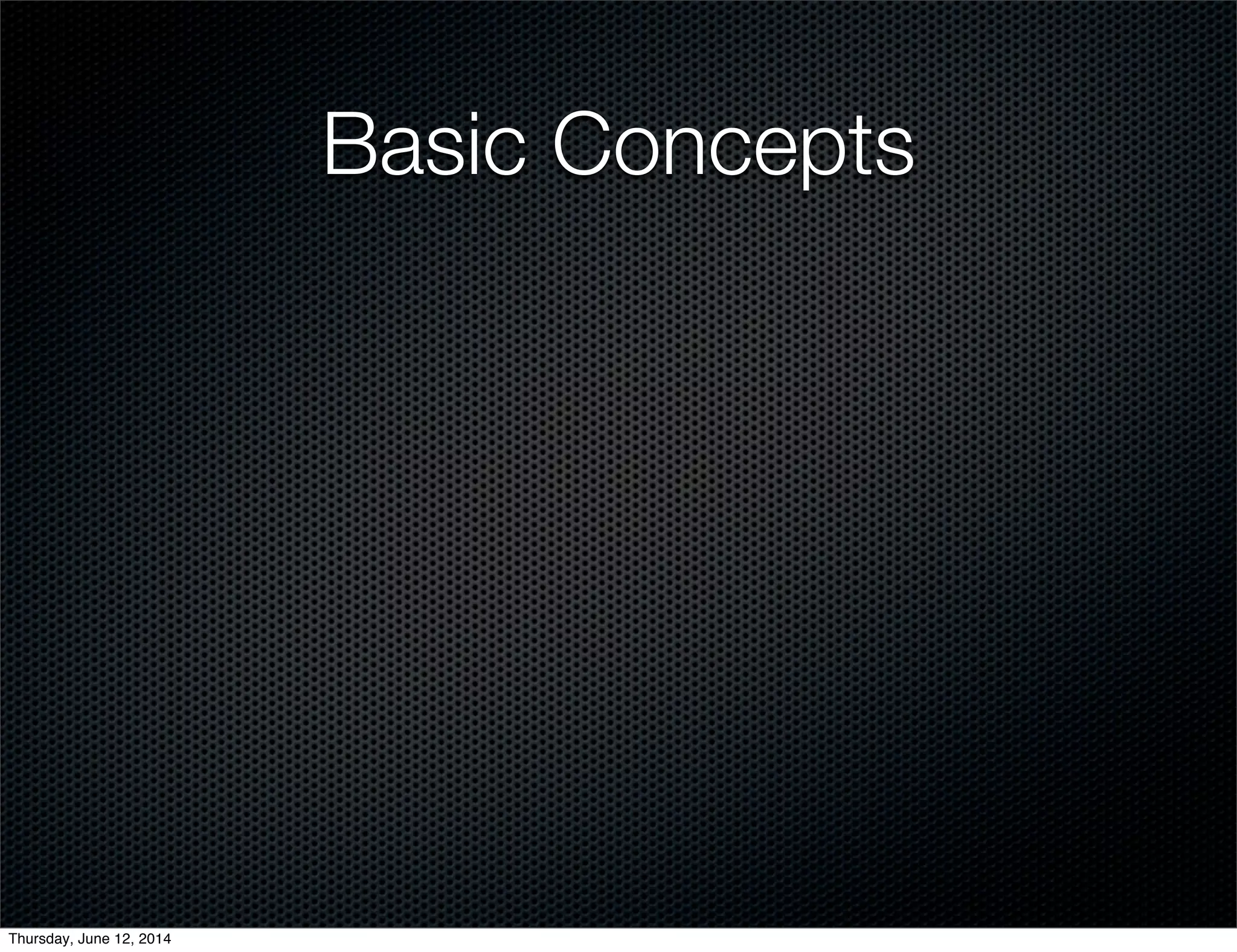 Basic Concepts

Thursday, June 12, 2014